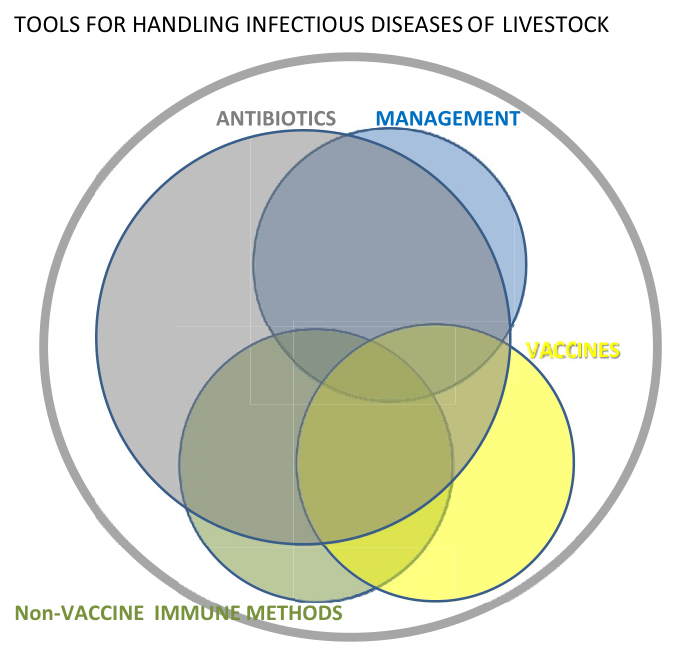 TOOLS FOR HANDLING INFECTIOUS DISEASES OF LIVESTOCK

ANTIBIOTICS

MANAGEMENT

VACCINES

Non-VACCINE IMMUNE METHODS